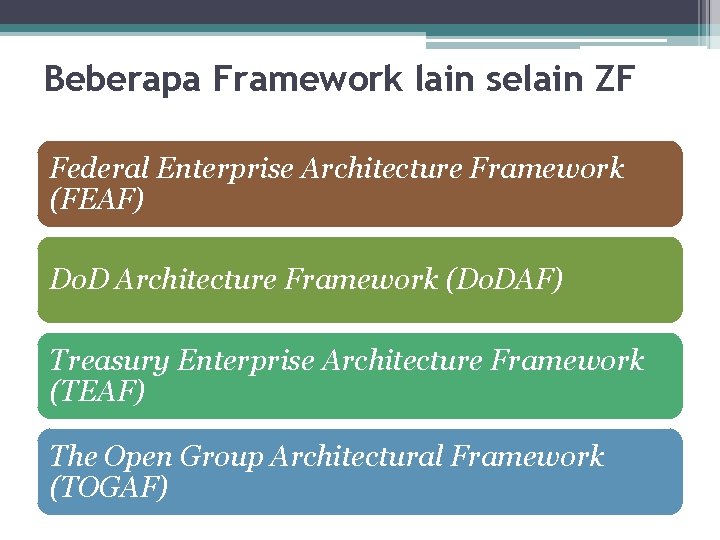 Beberapa Framework lain selain ZF

Federal Enterprise Architecture Framework (FEAF)

DoD Architecture Framework (DoDAF)

Treasury Enterprise Architecture Framework (TEAF)

The Open Group Architectural Framework (TOGAF)